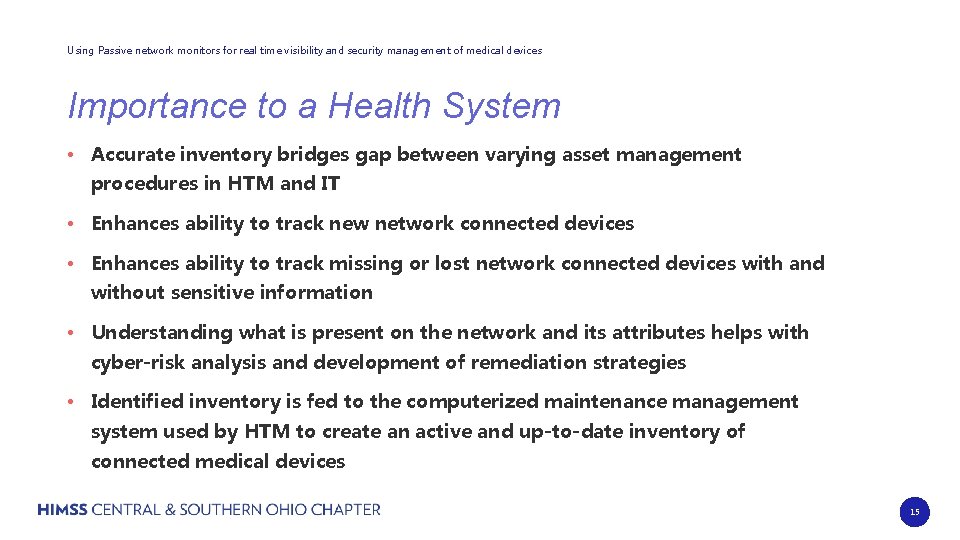 Using Passive network monitors for real time visibility and security management of medical devices

Importance to a Health System

• Accurate inventory bridges gap between varying asset management procedures in HTM and IT

• Enhances ability to track new network connected devices

• Enhances ability to track missing or lost network connected devices with and without sensitive information

• Understanding what is present on the network and its attributes helps with cyber-risk analysis and development of remediation strategies

• Identified inventory is fed to the computerized maintenance management system used by HTM to create an active and up-to-date inventory of connected medical devices

HIMSS CENTRAL & SOUTHERN OHIO CHAPTER

15